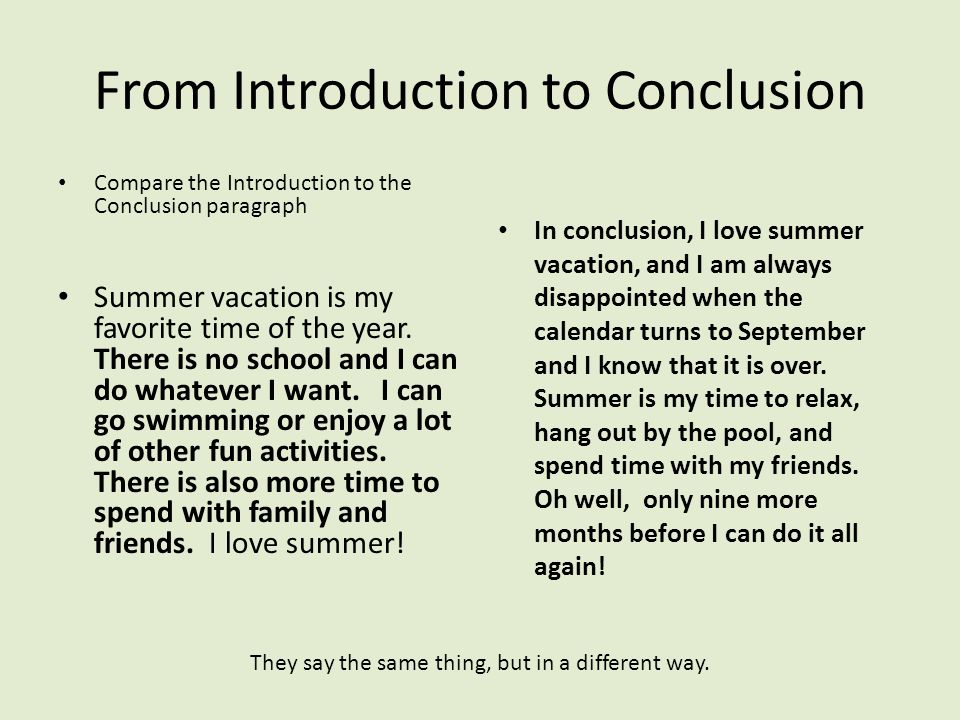 From Introduction to Conclusion

• Compare the Introduction to the Conclusion paragraph

• Summer vacation is my favorite time of the year. There is no school and I can do whatever I want. I can go swimming or enjoy a lot of other fun activities. There is also more time to spend with family and friends. I love summer!

• In conclusion, I love summer vacation, and I am always disappointed when the calendar turns to September and I know that it is over. Summer is my time to relax, hang out by the pool, and spend time with my friends. Oh well, only nine more months before I can do it all again!

They say the same thing, but in a different way.